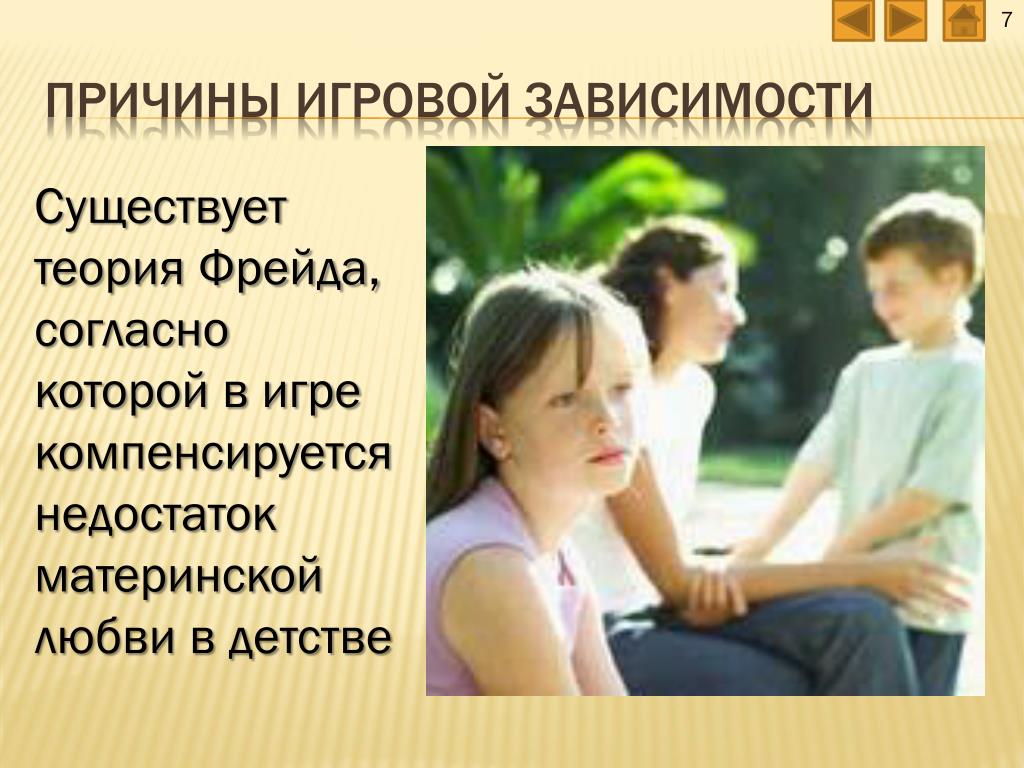 7

ПРИЧИНЫ ИГРОВОЙ ЗАВИСИМОСТИ

Существует теория Фрейда, согласно которой в игре компенсируется недостаток материнской любви в детстве